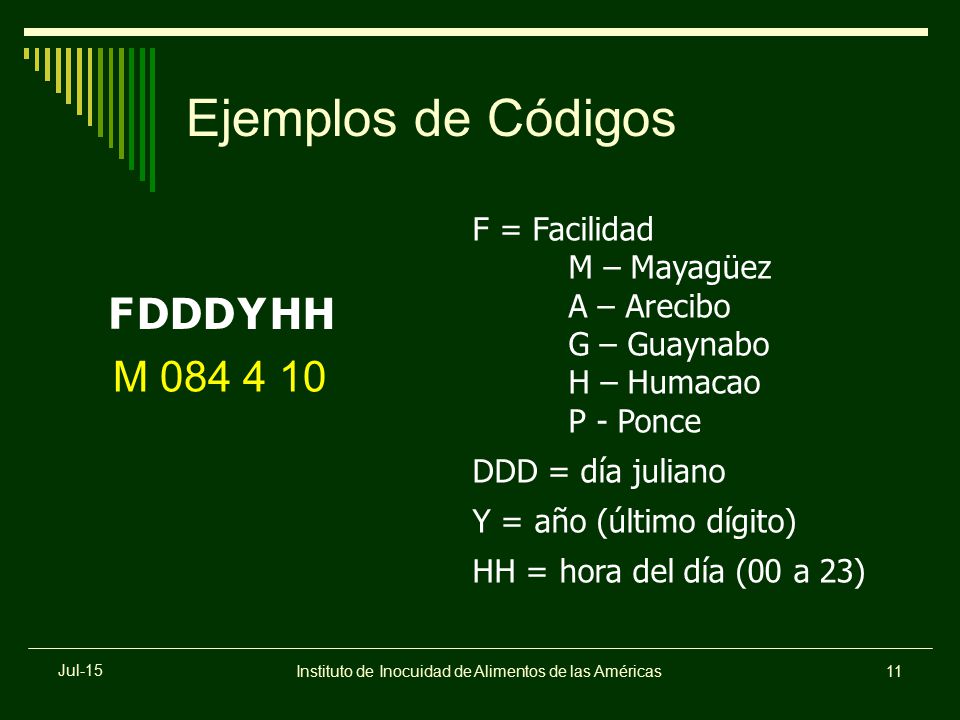 Ejemplos de Códigos

FDDDYHH
M 084 4 10

F = Facilidad
M – Mayagüez
A – Arecibo
G – Guaynabo
H – Humacao
P - Ponce

DDD = día juliano

Y = año (último dígito)

HH = hora del día (00 a 23)

Jul-15
Instituto de Inocuidad de Alimentos de las Américas
11